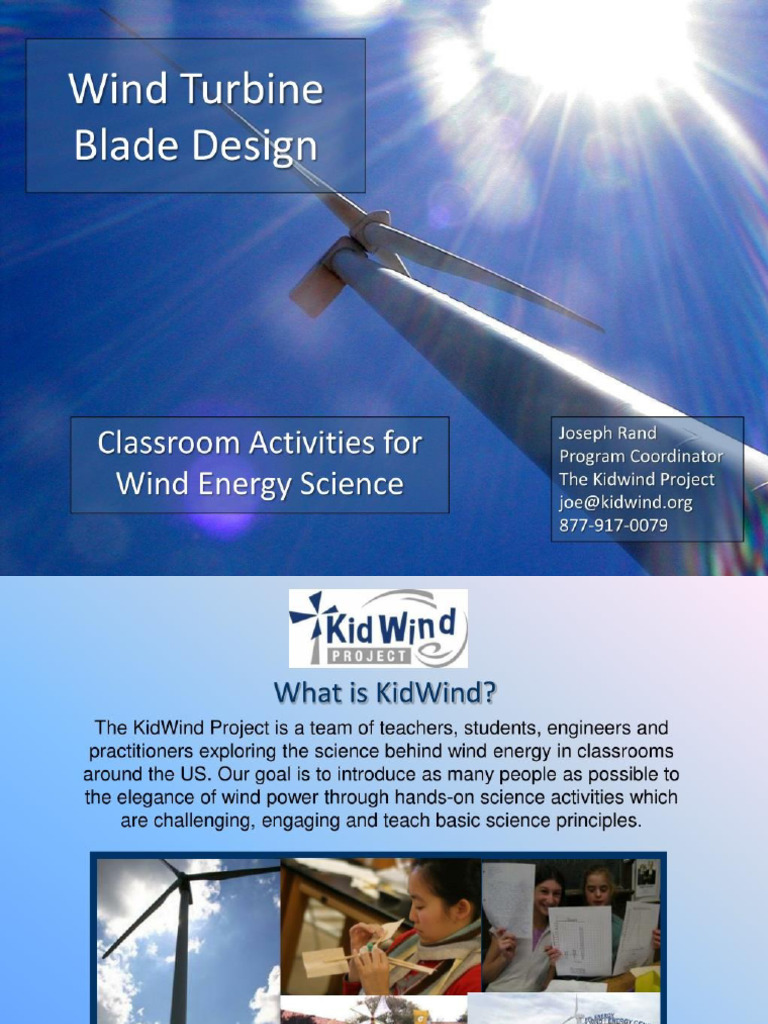 Wind Turbine Blade Design

Classroom Activities for Wind Energy Science

Joseph Rand
Program Coordinator
The Kidwind Project
joe@kidwind.org
877-917-0079

KidWind PROJECT

What is KidWind?

The KidWind Project is a team of teachers, students, engineers and practitioners exploring the science behind wind energy in classrooms around the US. Our goal is to introduce as many people as possible to the elegance of wind power through hands-on science activities which are challenging, engaging and teach basic science principles.